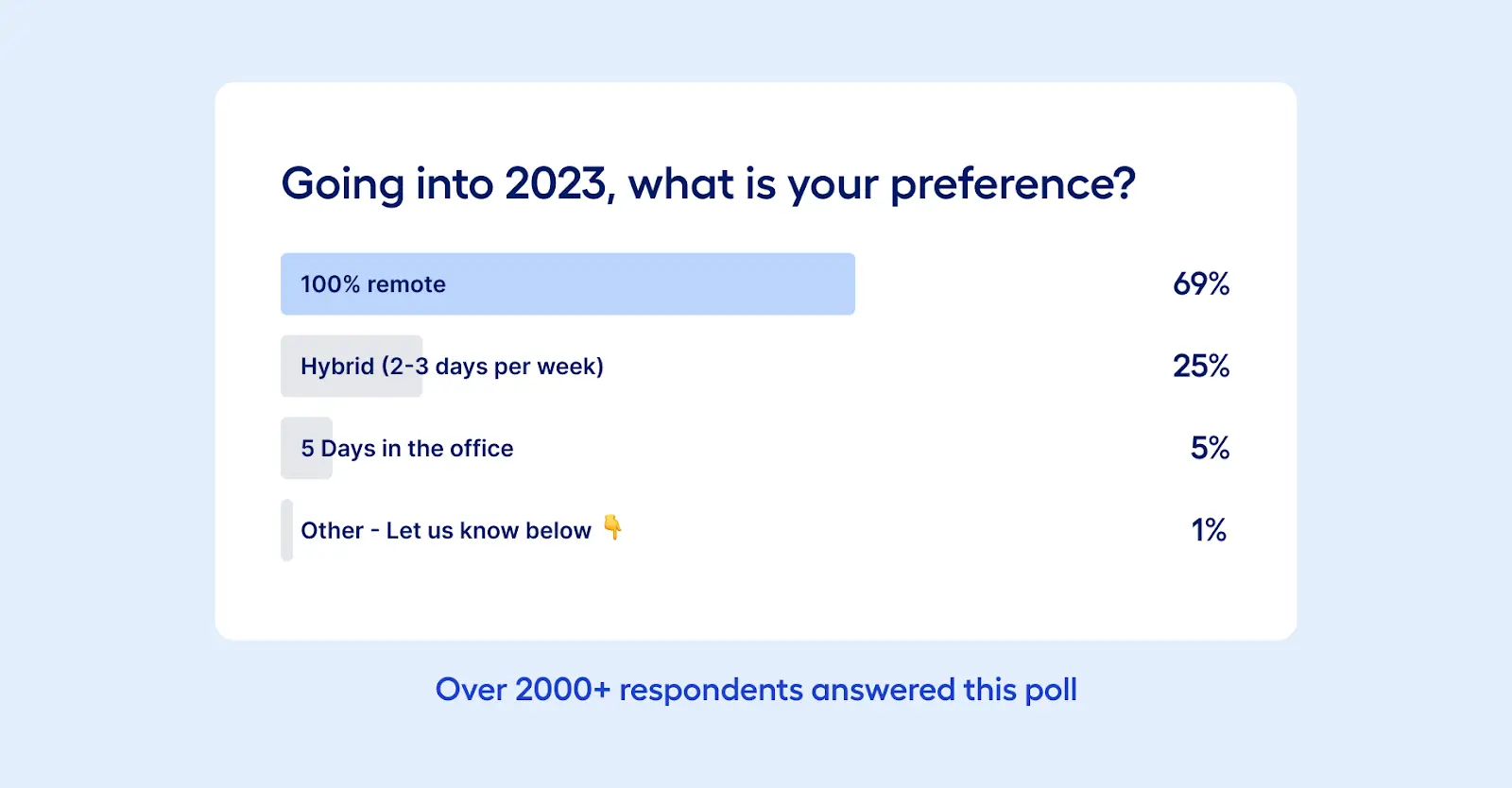 Going into 2023, what is your preference?

100% remote 69%

Hybrid (2-3 days per week) 25%

5 Days in the office 5%

Other - Let us know below 👇 1%

Over 2000+ respondents answered this poll